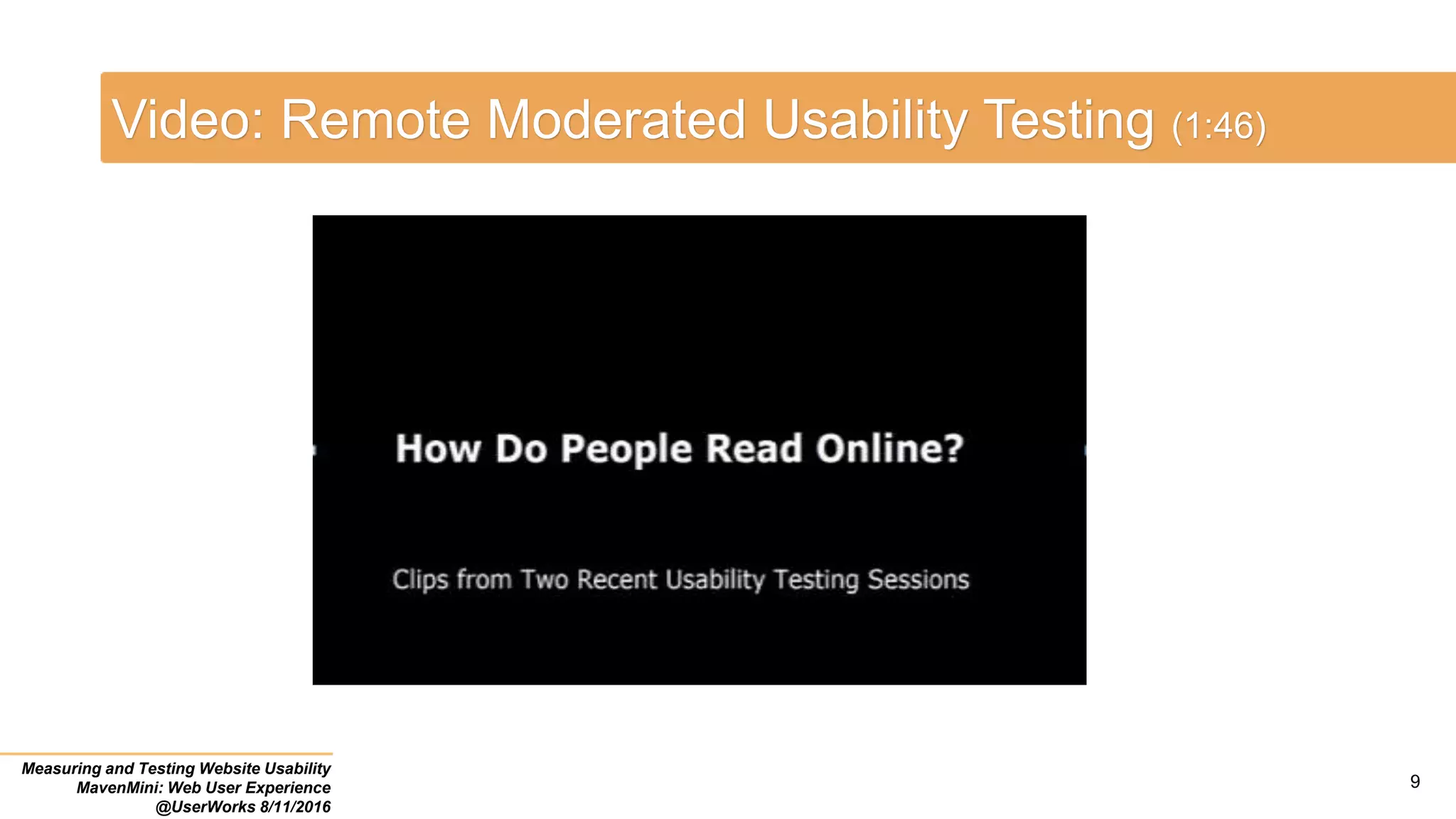 Video: Remote Moderated Usability Testing (1:46)

How Do People Read Online?

Clips from Two Recent Usability Testing Sessions

Measuring and Testing Website Usability
MavenMini: Web User Experience
@UserWorks 8/11/2016

9